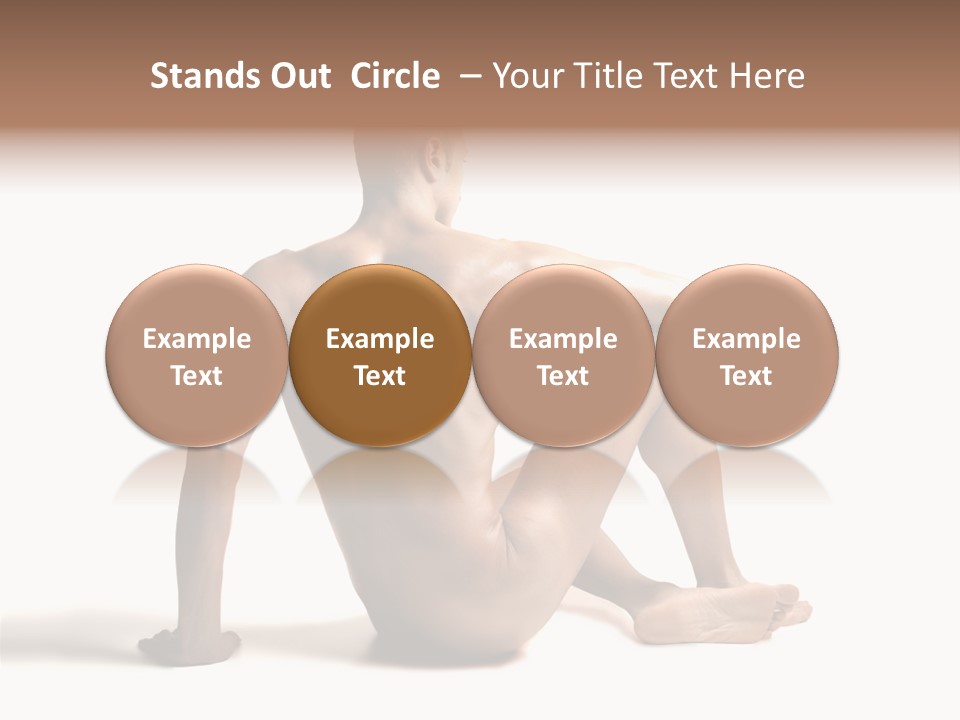 Stands Out Circle – Your Title Text Here

Example Text

Example Text

Example Text

Example Text